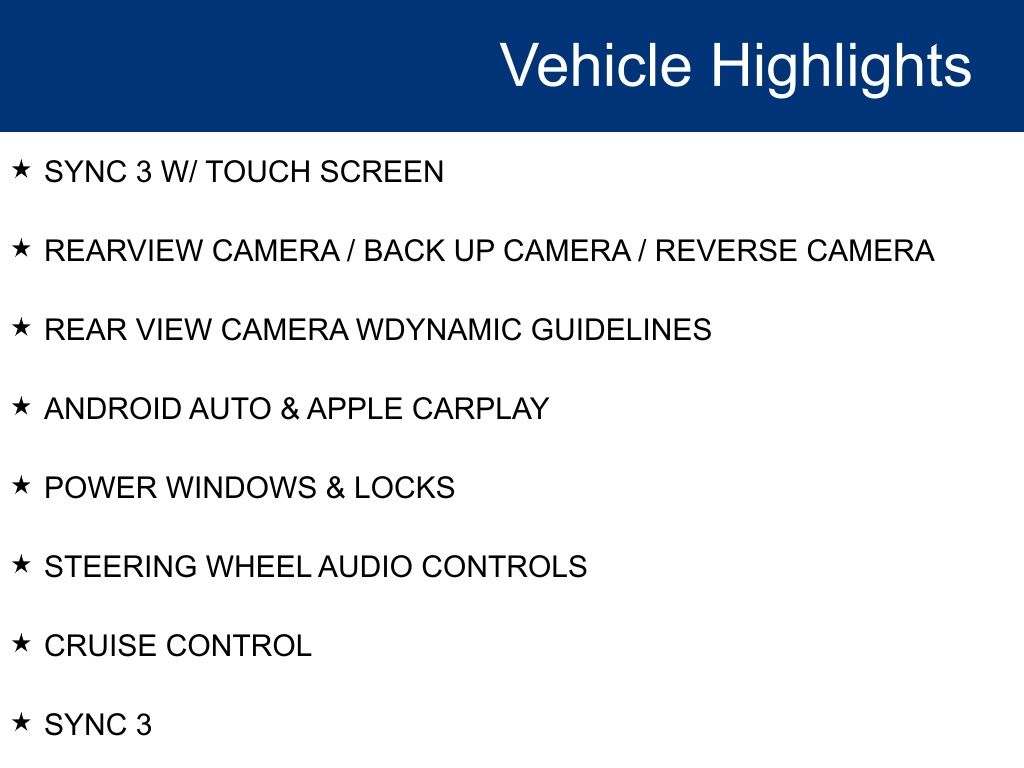 Vehicle Highlights

★ SYNC 3 W/ TOUCH SCREEN

★ REARVIEW CAMERA / BACK UP CAMERA / REVERSE CAMERA

★ REAR VIEW CAMERA WDYNAMIC GUIDELINES

★ ANDROID AUTO & APPLE CARPLAY

★ POWER WINDOWS & LOCKS

★ STEERING WHEEL AUDIO CONTROLS

★ CRUISE CONTROL

★ SYNC 3